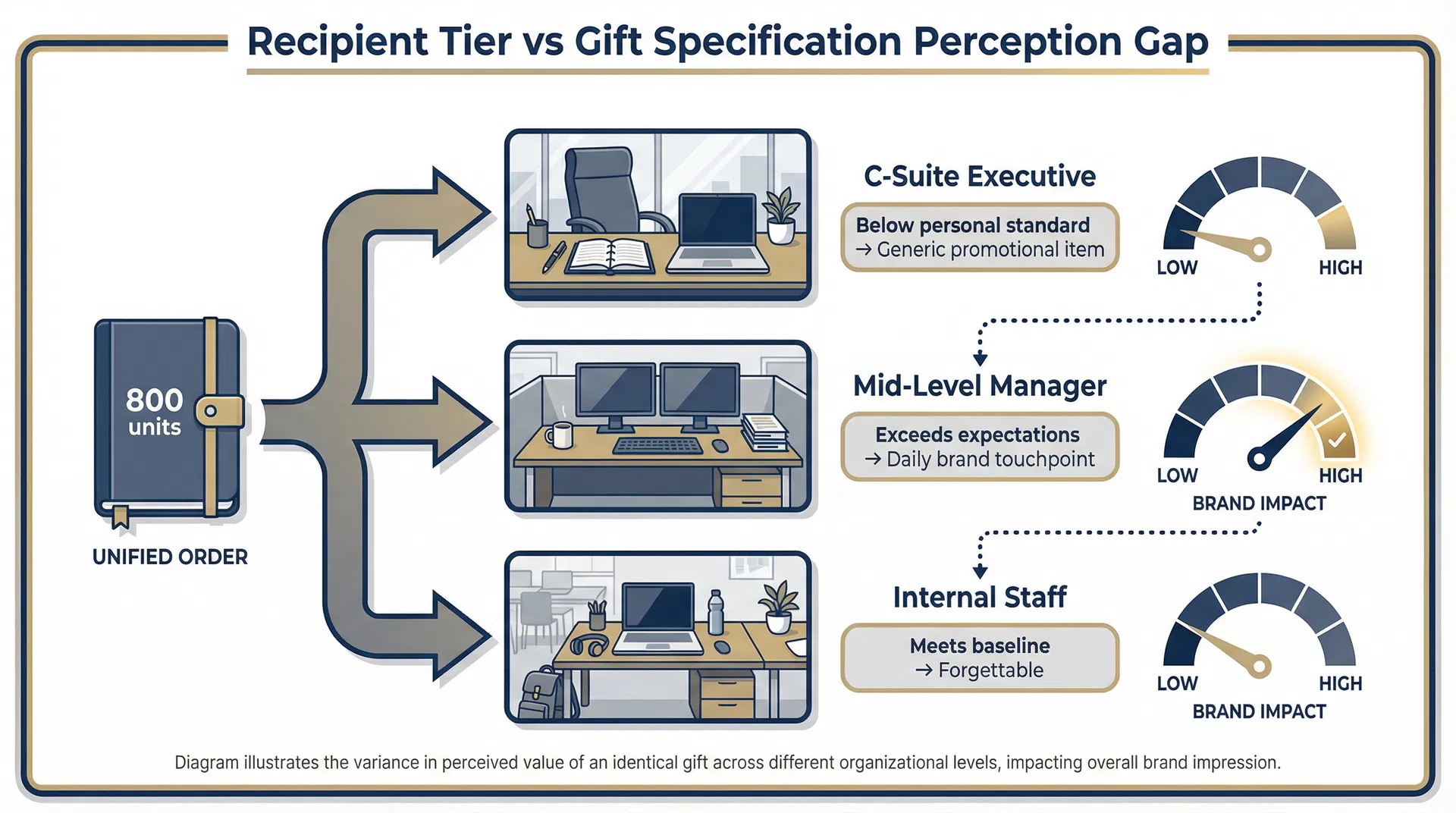 Recipient Tier vs Gift Specification Perception Gap

800 units

UNIFIED ORDER

C-Suite Executive

Below personal standard
→ Generic promotional item

LOW HIGH

Mid-Level Manager

Exceeds expectations
→ Daily brand touchpoint

LOW HIGH
BRAND IMPACT

Internal Staff

Meets baseline
→ Forgettable

LOW HIGH
BRAND IMPACT

Diagram illustrates the variance in perceived value of an identical gift across different organizational levels, impacting overall brand impression.